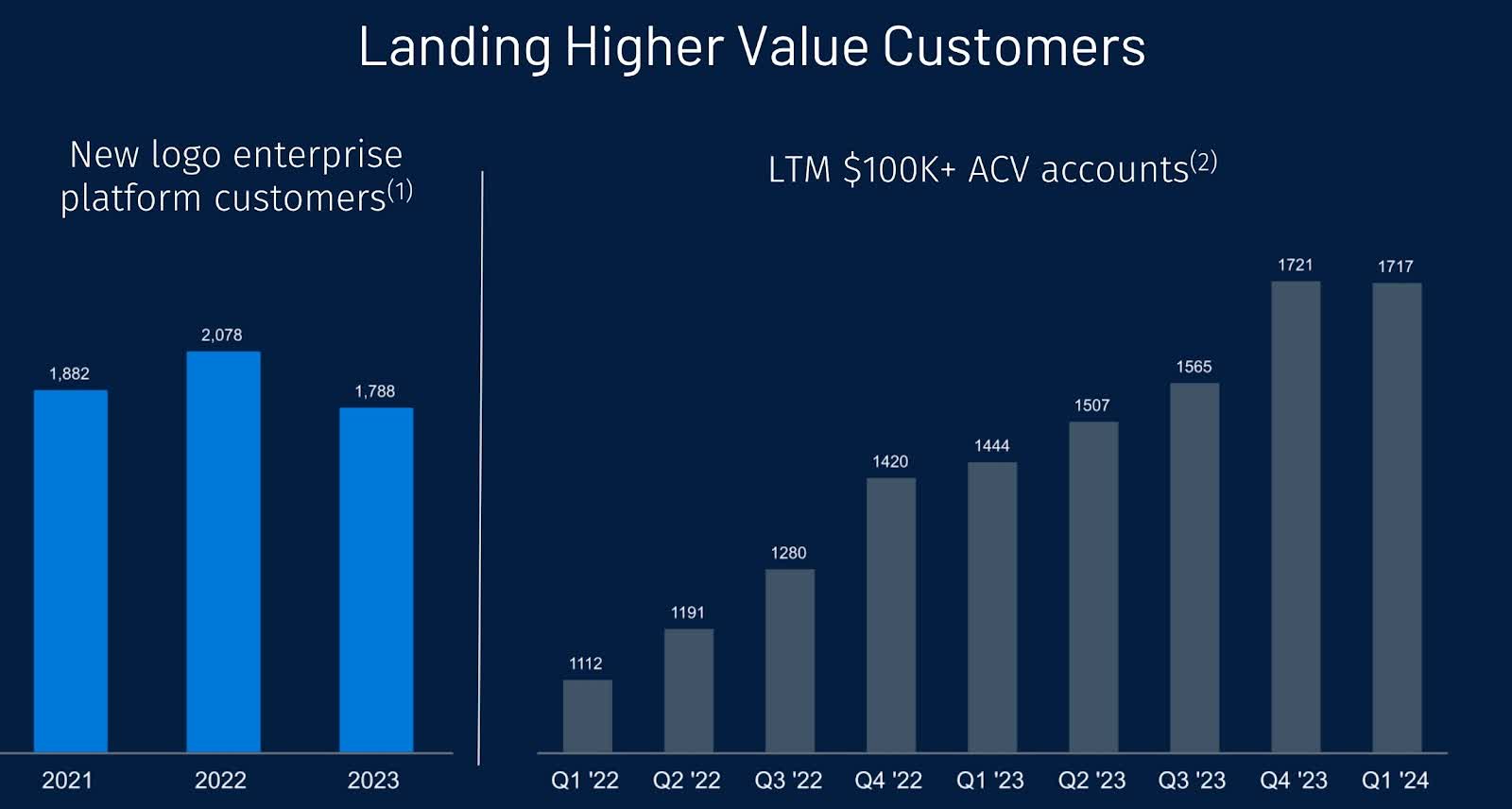 Landing Higher Value Customers

New logo enterprise platform customers$^{(1)}$

1,882
2,078
1,788

2021 2022 2023

LTM \$100K+ ACV accounts$^{(2)}$

1112
1191
1280
1420
1444
1507
1565
1721
1717

Q1 '22 Q2 '22 Q3 '22 Q4 '22 Q1 '23 Q2 '23 Q3 '23 Q4 '23 Q1 '24